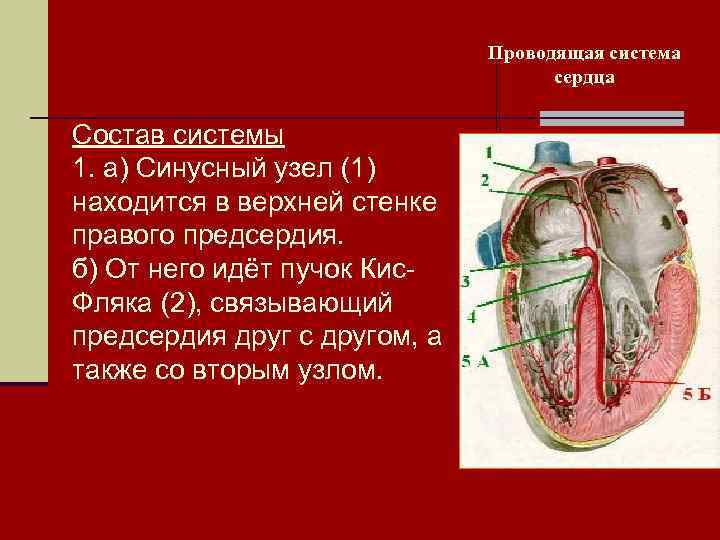 Проводящая система сердца

Состав системы
1. а) Синусный узел (1) находится в верхней стенке правого предсердия.
б) От него идёт пучок Кис-Фляка (2), связывающий предсердия друг с другом, а также со вторым узлом.

1
2
3
4
5 А
5 Б